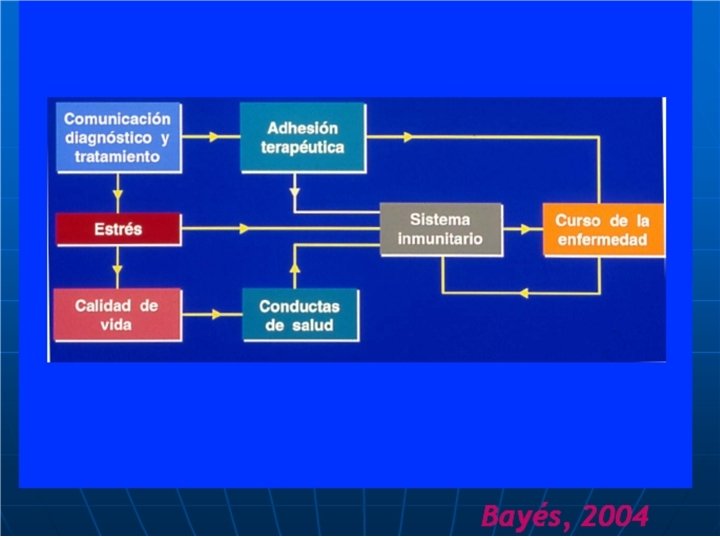 Comunicación diagnóstico y tratamiento

Adhesión terapéutica

Estrés

Sistema inmunitario

Curso de la enfermedad

Calidad de vida

Conductas de salud

Bayés, 2004